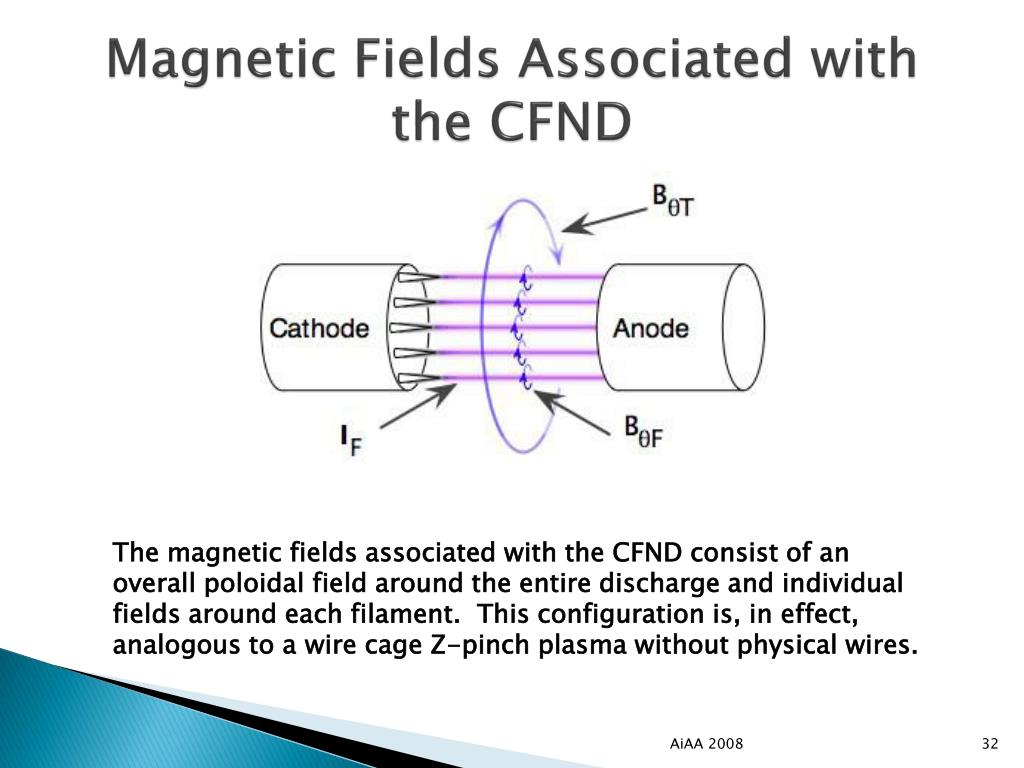 Magnetic Fields Associated with the CFND

$B_{\theta T}$

Cathode

Anode

$I_F$

$B_{\theta F}$

The magnetic fields associated with the CFND consist of an overall poloidal field around the entire discharge and individual fields around each filament. This configuration is, in effect, analogous to a wire cage Z-pinch plasma without physical wires.

AiAA 2008

32